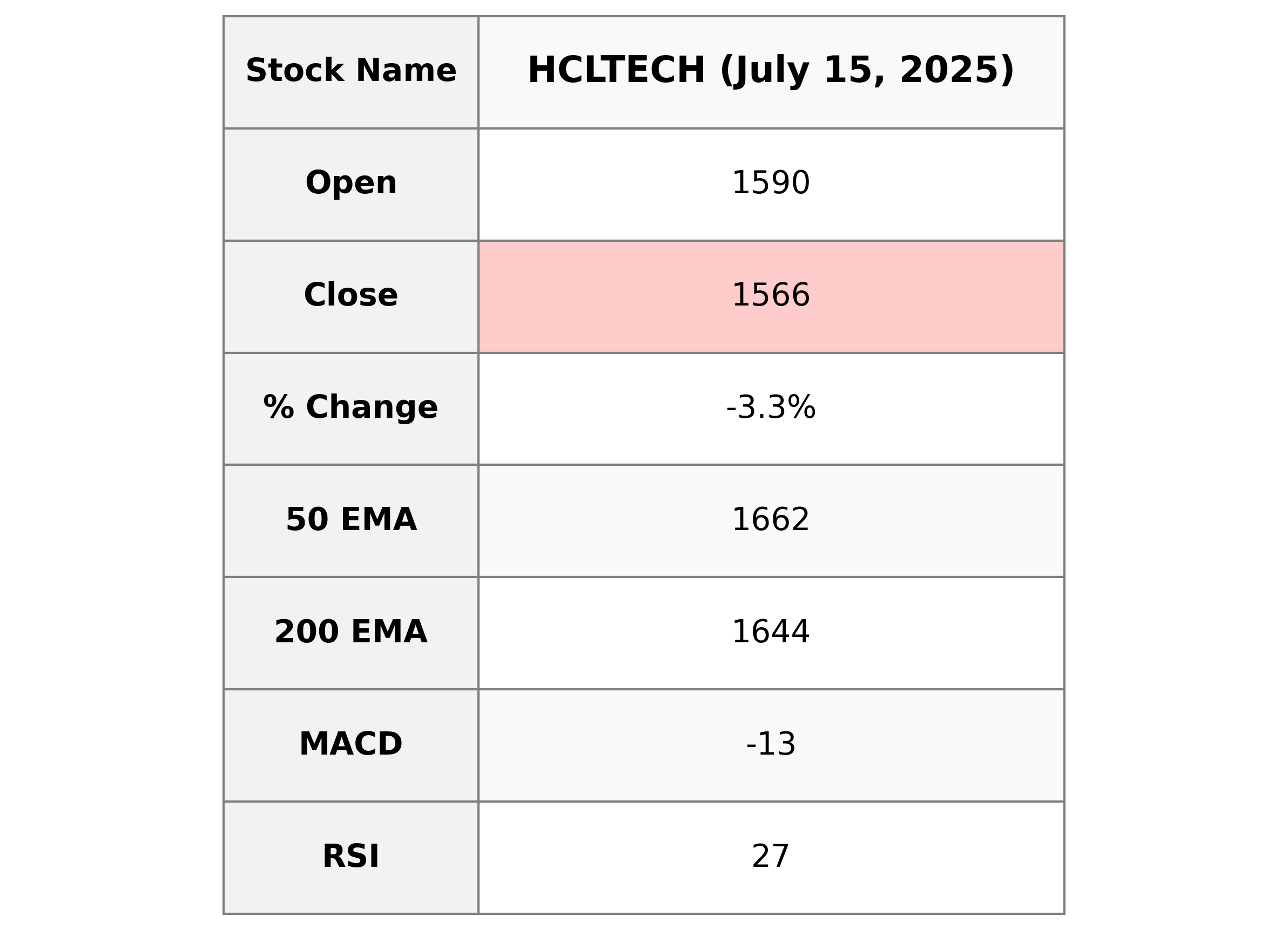 | Stock Name | HCLTECH (July 15, 2025) |
|---|---|
| Open | 1590 |
| Close | 1566 |
| % Change | -3.3% |
| 50 EMA | 1662 |
| 200 EMA | 1644 |
| MACD | -13 |
| RSI | 27 |